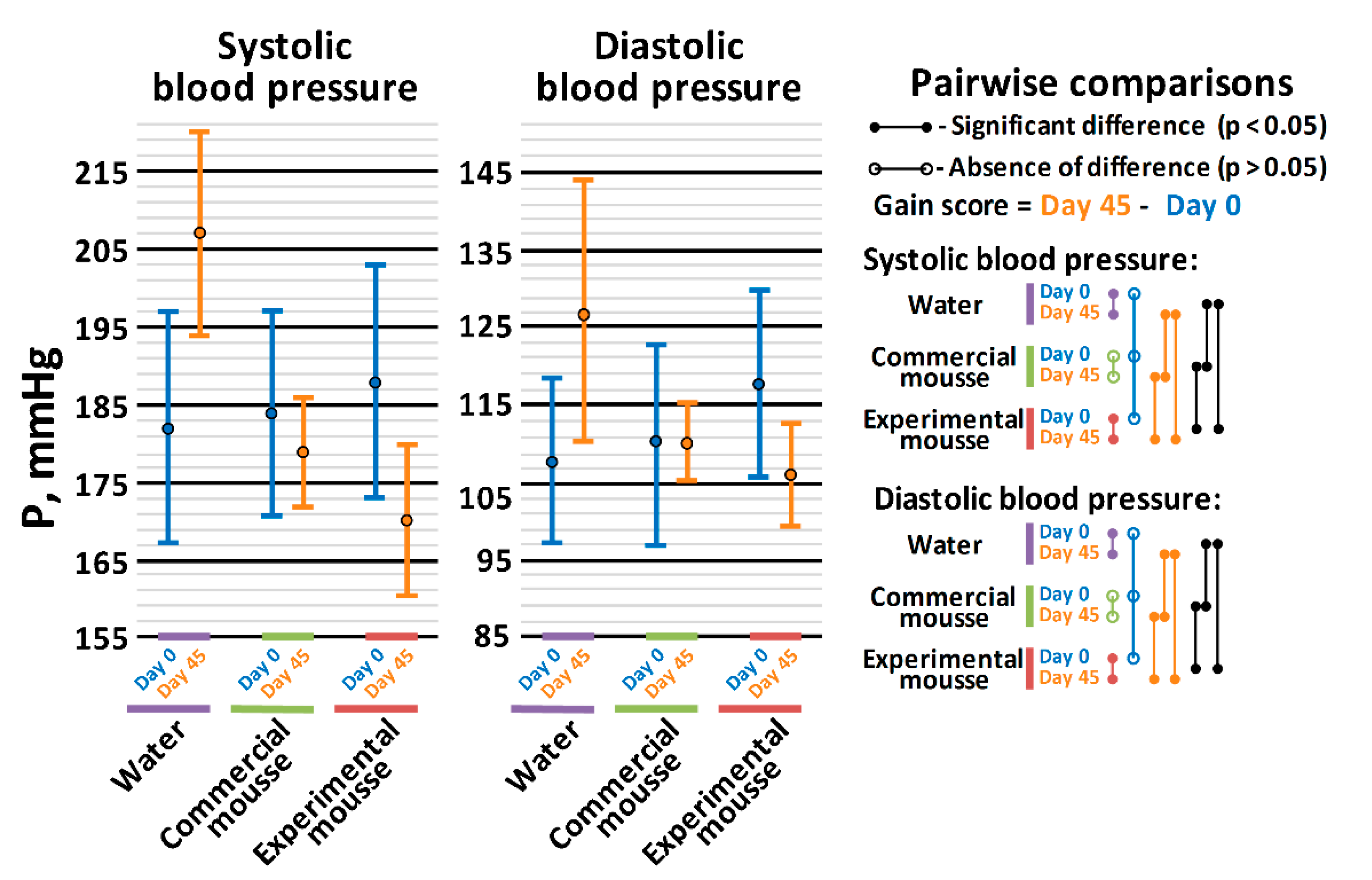 Systolic blood pressure

P, mmHg

215
205
195
185
175
165
155

Day 0 Day 45
Day 0 Day 45
Day 0 Day 45

Water
Commercial mousse
Experimental mousse

Diastolic blood pressure

145
135
125
115
105
95
85

Day 0 Day 45
Day 0 Day 45
Day 0 Day 45

Water
Commercial mousse
Experimental mousse

Pairwise comparisons
- Significant difference (p < 0.05)
- Absence of difference (p > 0.05)
Gain score = Day 45 - Day 0

Systolic blood pressure:
Water Day 0 Day 45
Commercial mousse Day 0 Day 45
Experimental mousse Day 0 Day 45

Diastolic blood pressure:
Water Day 0 Day 45
Commercial mousse Day 0 Day 45
Experimental mousse Day 0 Day 45